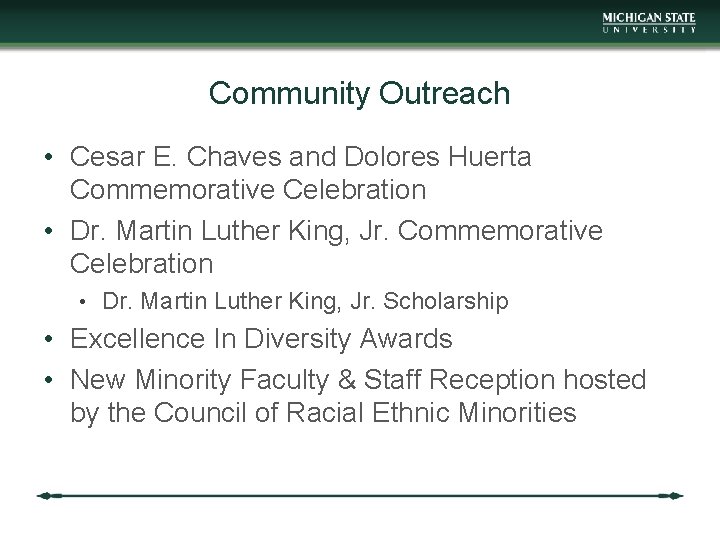 MICHIGAN STATE
UNIVERSITY

Community Outreach

• Cesar E. Chaves and Dolores Huerta Commemorative Celebration
• Dr. Martin Luther King, Jr. Commemorative Celebration
  • Dr. Martin Luther King, Jr. Scholarship
• Excellence In Diversity Awards
• New Minority Faculty & Staff Reception hosted by the Council of Racial Ethnic Minorities